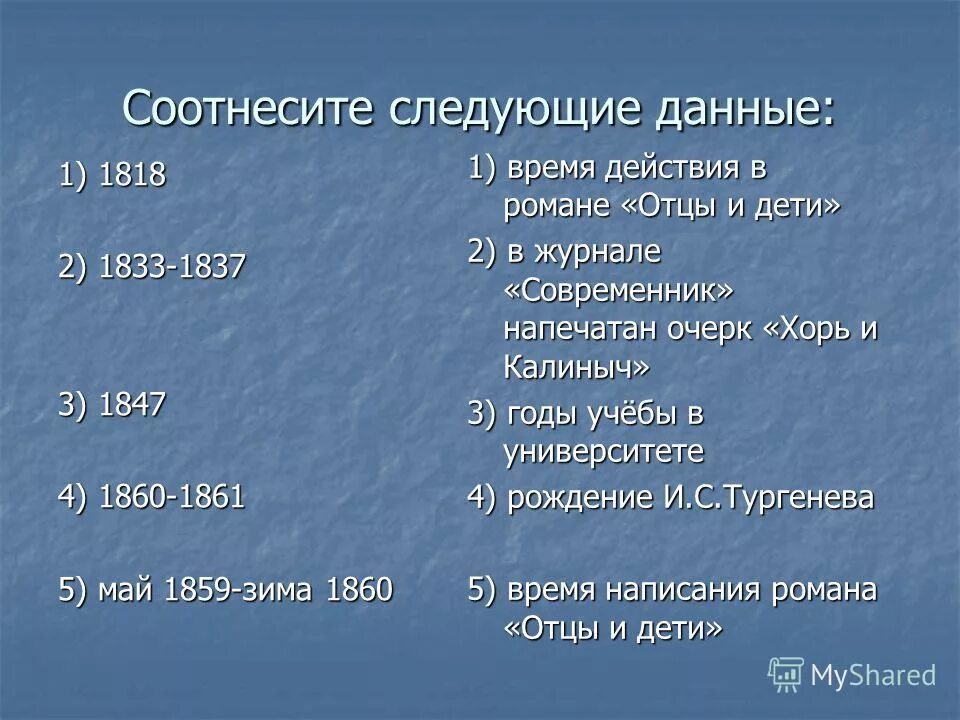 Соотнесите следующие данные:

1) 1818

2) 1833-1837

3) 1847

4) 1860-1861

5) май 1859-зима 1860

1) время действия в романе «Отцы и дети»

2) в журнале «Современник» напечатан очерк «Хорь и Калиныч»

3) годы учёбы в университете

4) рождение И.С.Тургенева

5) время написания романа «Отцы и дети»

MyShared